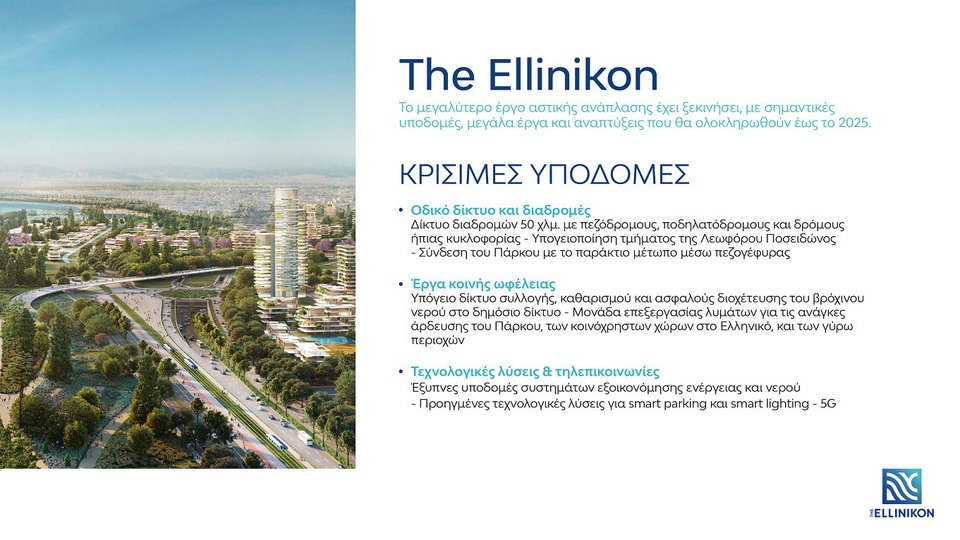 The Ellinikon

Το μεγαλύτερο έργο αστικής ανάπλασης έχει ξεκινήσει, με σημαντικές υποδομές, μεγάλα έργα και αναπτύξεις που θα ολοκληρωθούν έως το 2025.

ΚΡΙΣΙΜΕΣ ΥΠΟΔΟΜΕΣ

• Οδικό δίκτυο και διαδρομές
Δίκτυο διαδρομών 50 χλμ. με πεζόδρομους, ποδηλατόδρομους και δρόμους ήπιας κυκλοφορίας - Υπογειοποίηση τμήματος της Λεωφόρου Ποσειδώνος - Σύνδεση του Πάρκου με το παράκτιο μέτωπο μέσω πεζογέφυρας

• Έργα κοινής ωφέλειας
Υπόγειο δίκτυο συλλογής, καθαρισμού και ασφαλούς διοχέτευσης του βρόχινου νερού στο δημόσιο δίκτυο - Μονάδα επεξεργασίας λυμάτων για τις ανάγκες άρδευσης του Πάρκου, των κοινόχρηστων χώρων στο Ελληνικό, και των γύρω περιοχών

• Τεχνολογικές λύσεις & τηλεπικοινωνίες
Έξυπνες υποδομές συστημάτων εξοικονόμησης ενέργειας και νερού - Προηγμένες τεχνολογικές λύσεις για smart parking και smart lighting - 5G

THE ELLINIKON